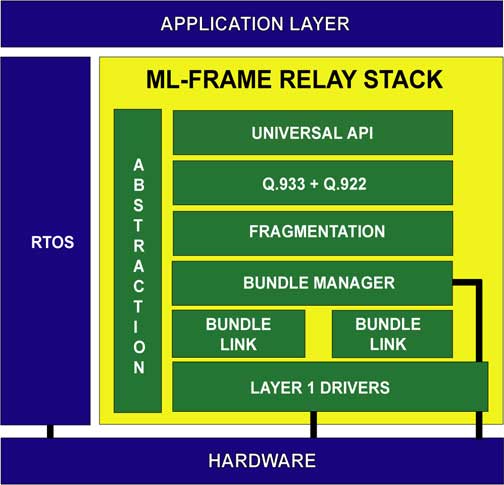 APPLICATION LAYER

RTOS

ML-FRAME RELAY STACK

ABSTRACTION

UNIVERSAL API

Q.933 + Q.922

FRAGMENTATION

BUNDLE MANAGER

BUNDLE LINK

BUNDLE LINK

LAYER 1 DRIVERS

HARDWARE